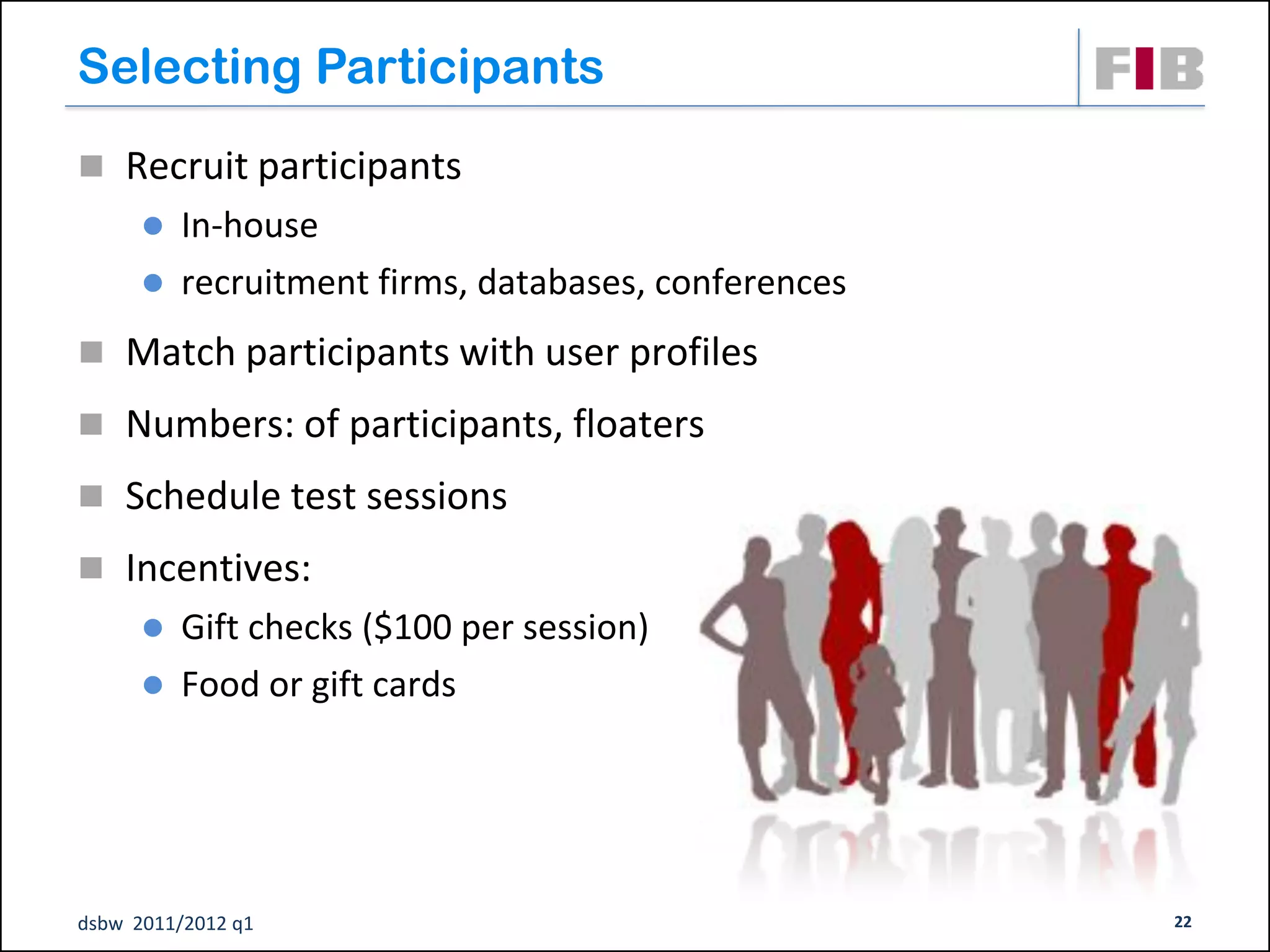 Selecting Participants

FIB

Recruit participants

In-house

recruitment firms, databases, conferences

Match participants with user profiles

Numbers: of participants, floaters

Schedule test sessions

Incentives:

Gift checks (\$100 per session)

Food or gift cards

dsbw 2011/2012 q1

22